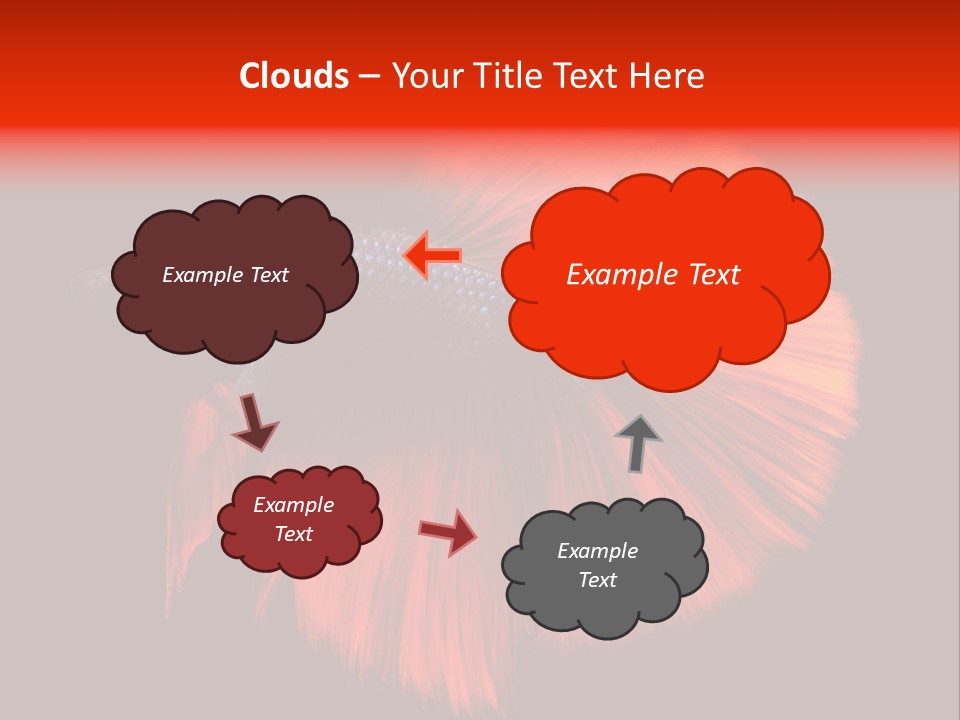 Clouds – Your Title Text Here

Example Text

Example Text

Example Text

Example Text